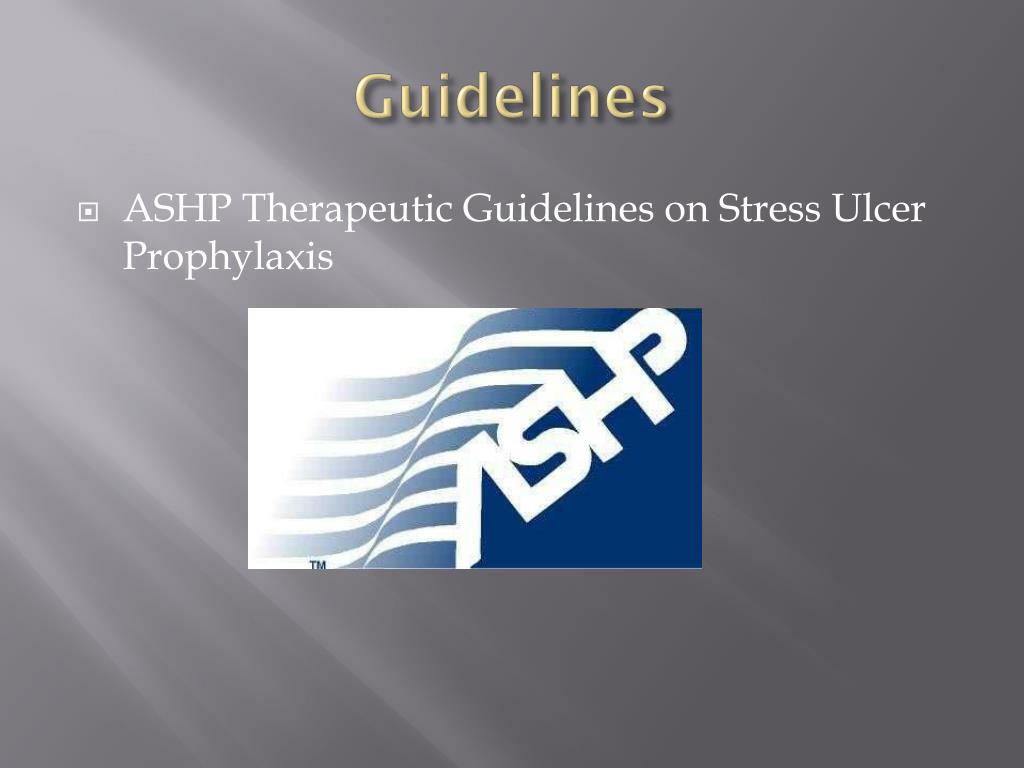 Guidelines

ASHP Therapeutic Guidelines on Stress Ulcer Prophylaxis

ASHP

TM